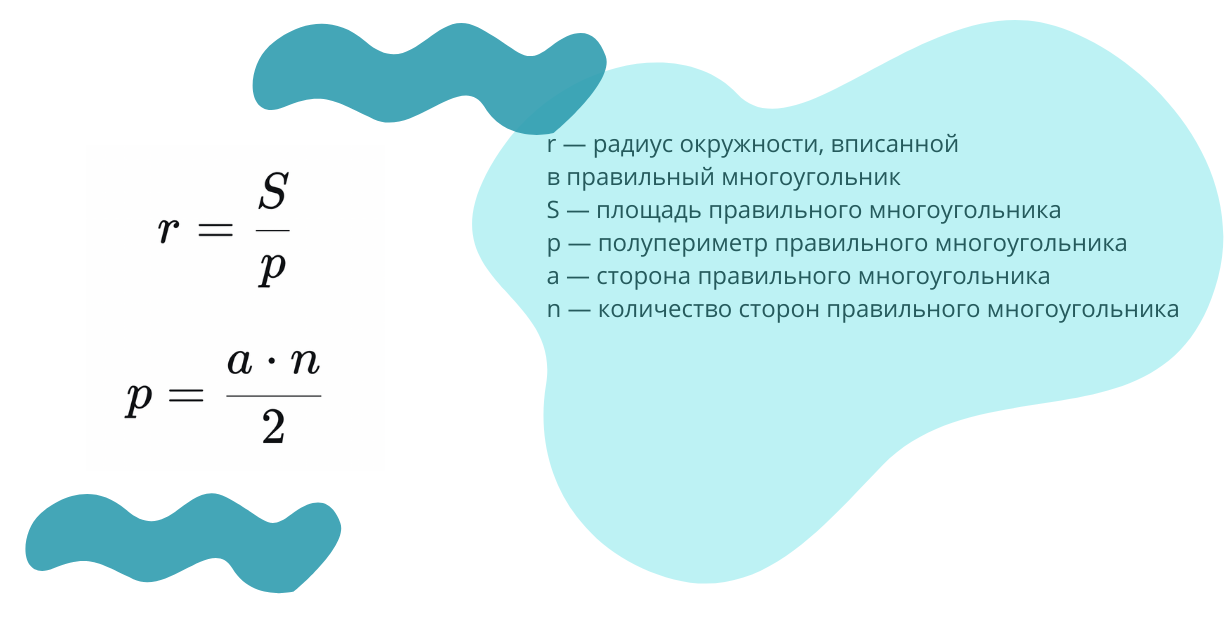 $r = \frac{S}{p}$

$p = \frac{a \cdot n}{2}$

r — радиус окружности, вписанной в правильный многоугольник
S — площадь правильного многоугольника
p — полупериметр правильного многоугольника
a — сторона правильного многоугольника
n — количество сторон правильного многоугольника